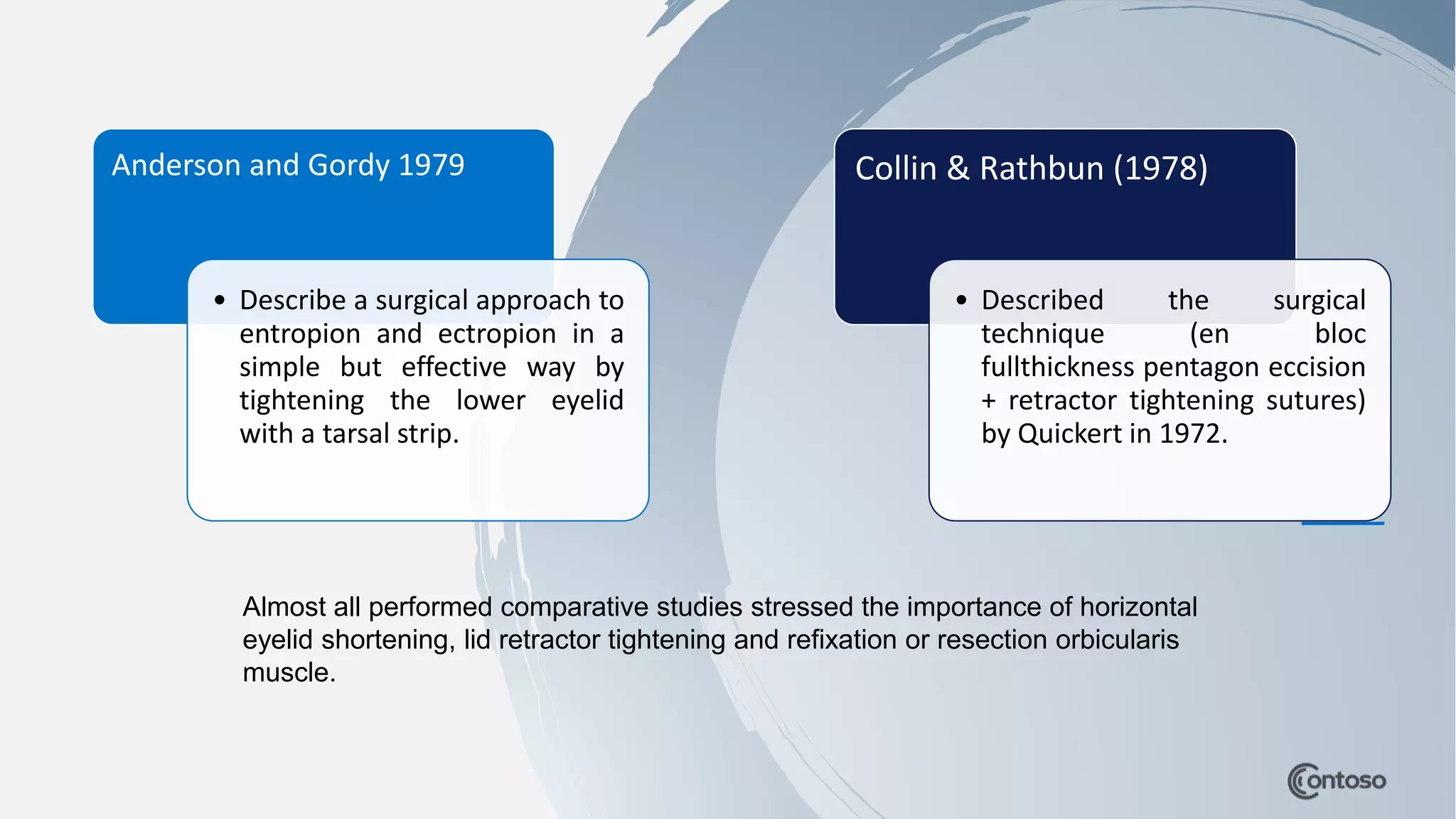 Anderson and Gordy 1979

• Describe a surgical approach to entropion and ectropion in a simple but effective way by tightening the lower eyelid with a tarsal strip.

Collin & Rathbun (1978)

• Described the surgical technique (en bloc fullthickness pentagon eccision + retractor tightening sutures) by Quickert in 1972.

Almost all performed comparative studies stressed the importance of horizontal eyelid shortening, lid retractor tightening and refixation or resection orbicularis muscle.

Contoso